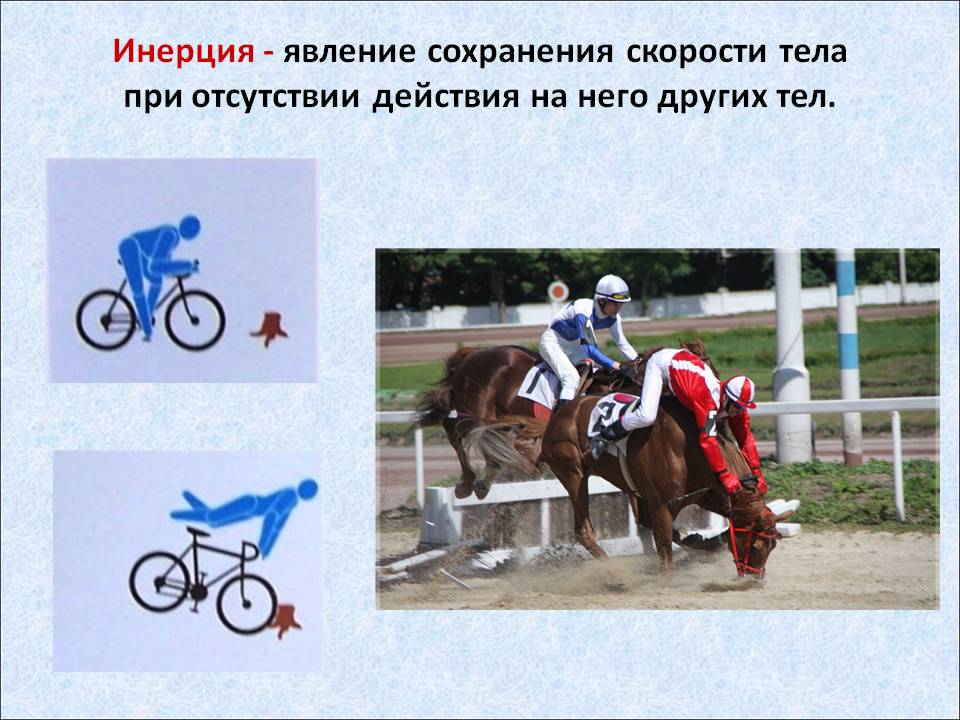 Инерция - явление сохранения скорости тела при отсутствии действия на него других тел.